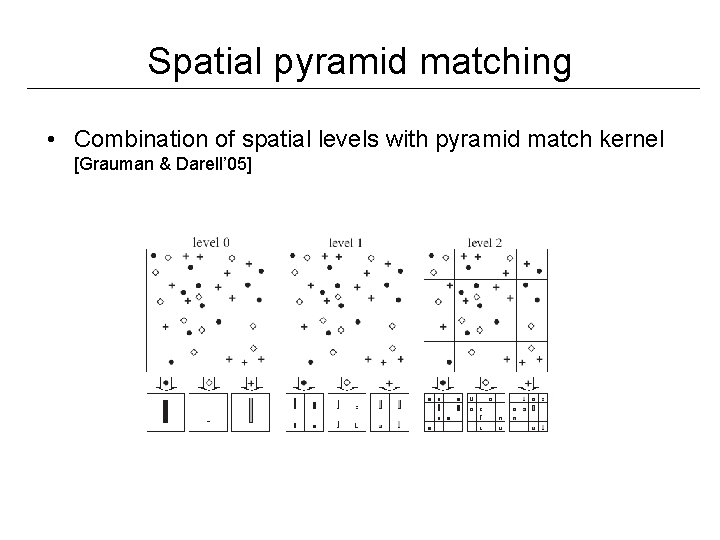 Spatial pyramid matching

• Combination of spatial levels with pyramid match kernel [Grauman & Darell'05]

level 0

level 1

level 2